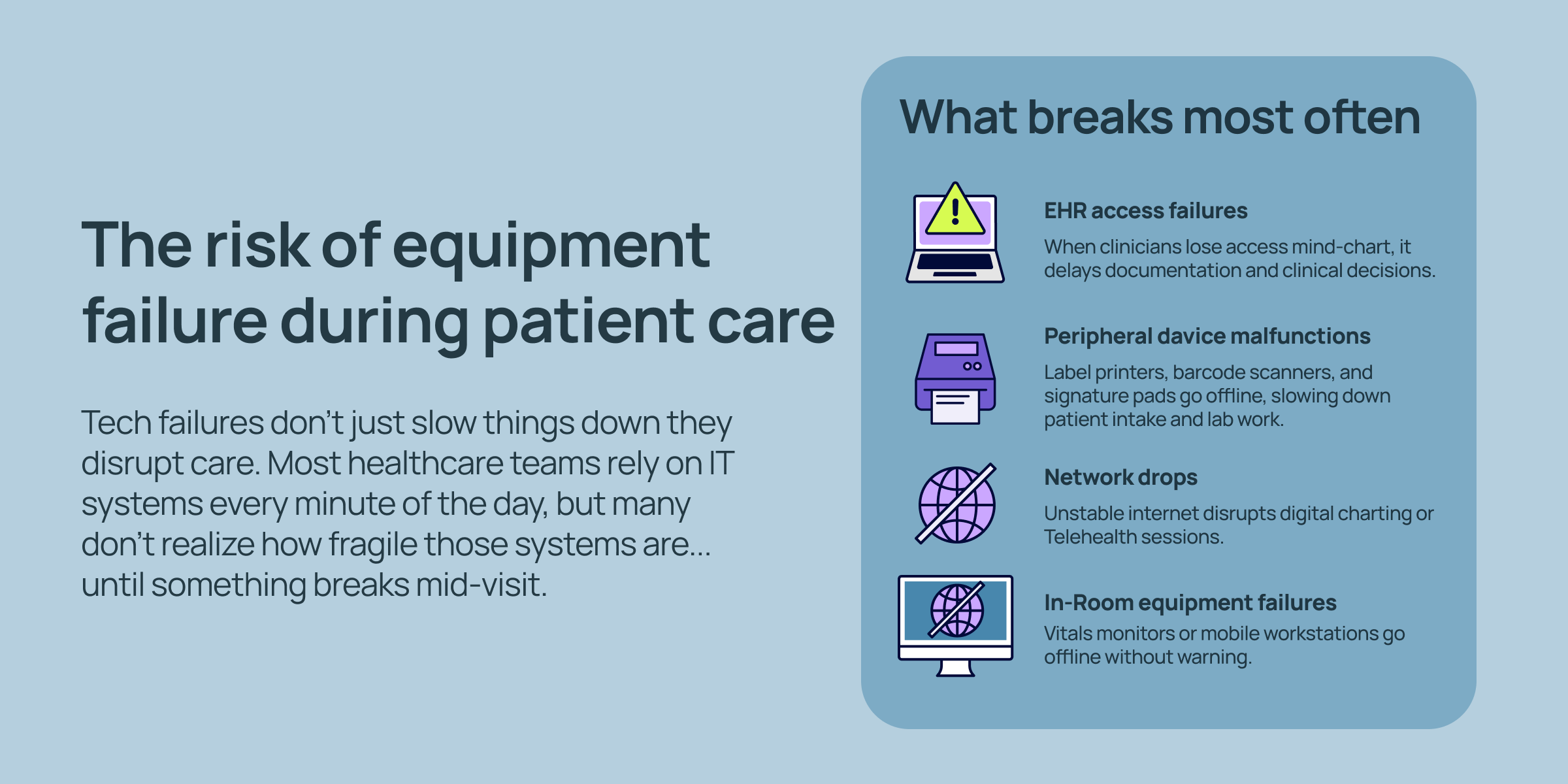 The risk of equipment failure during patient care

Tech failures don't just slow things down they disrupt care. Most healthcare teams rely on IT systems every minute of the day, but many don't realize how fragile those systems are... until something breaks mid-visit.

What breaks most often

EHR access failures
When clinicians lose access mind-chart, it delays documentation and clinical decisions.

Peripheral davice malfunctions
Label printers, barcode scanners, and signature pads go offline, slowing down patient intake and lab work.

Network drops
Unstable internet disrupts digital charting or Telehealth sessions.

In-Room equipment failures
Vitals monitors or mobile workstations go offline without warning.